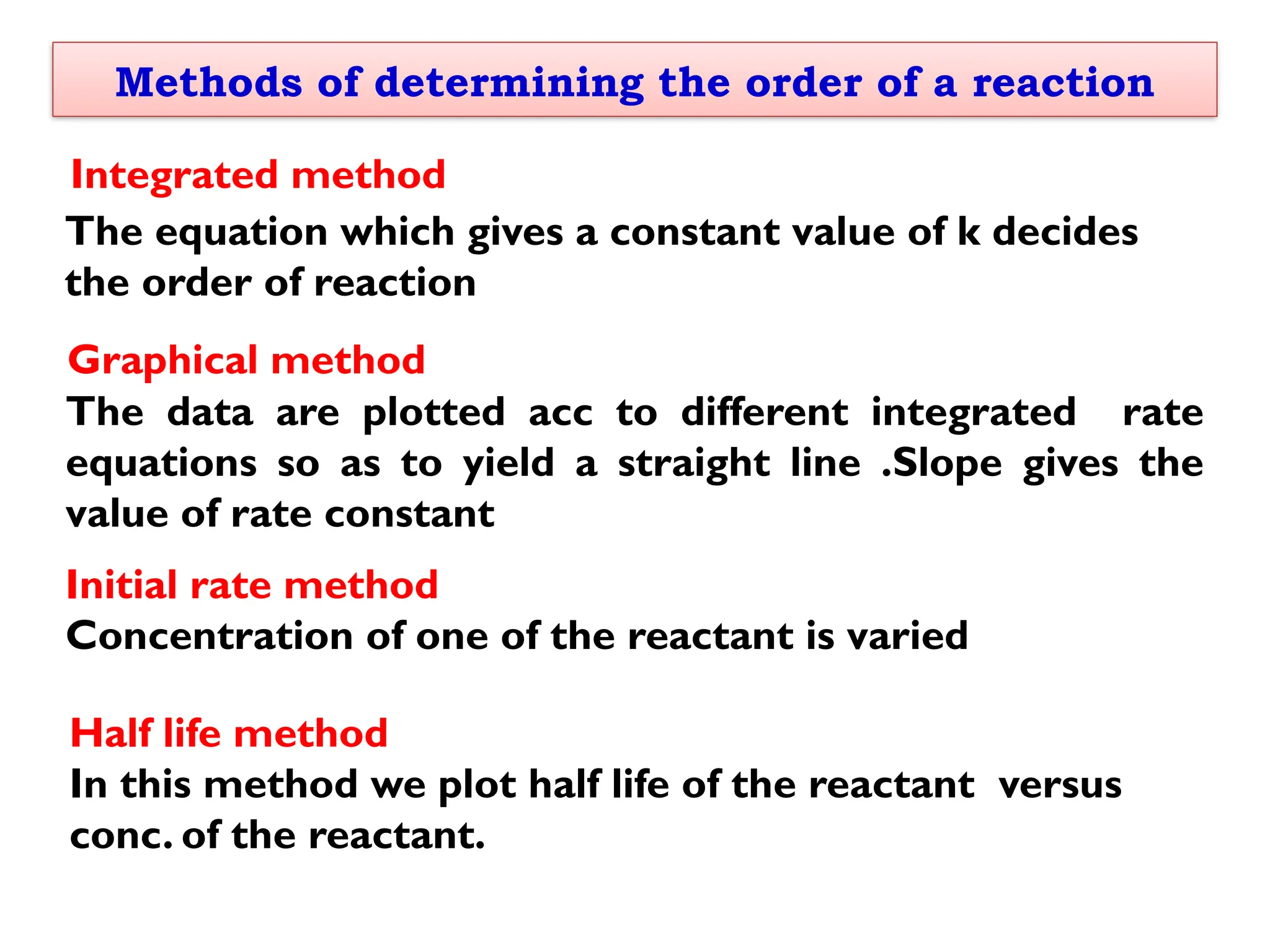 Methods of determining the order of a reaction

Integrated method
The equation which gives a constant value of k decides the order of reaction

Graphical method
The data are plotted acc to different integrated rate equations so as to yield a straight line .Slope gives the value of rate constant

Initial rate method
Concentration of one of the reactant is varied

Half life method
In this method we plot half life of the reactant versus conc. of the reactant.